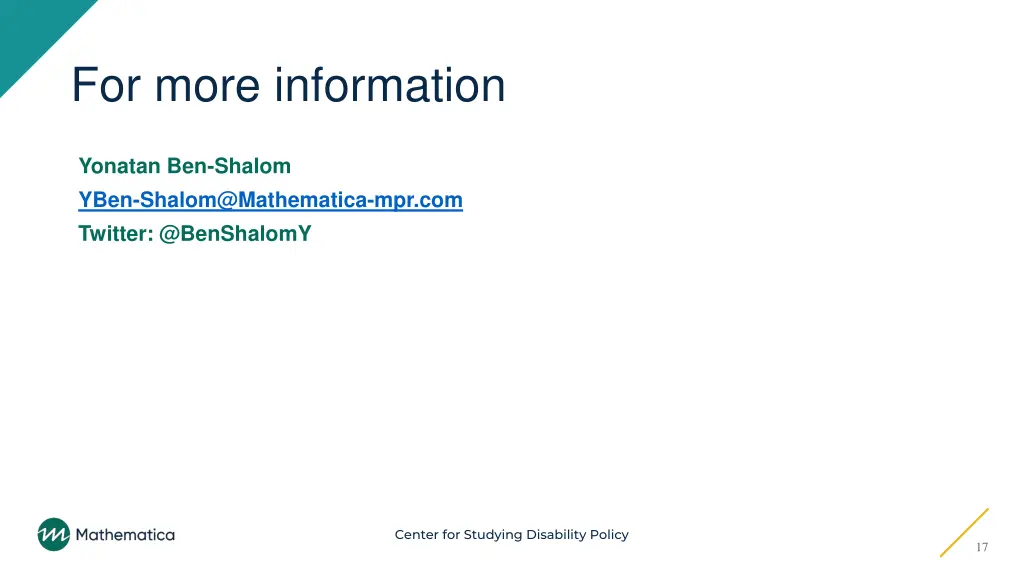 For more information

Yonatan Ben-Shalom
YBen-Shalom@Mathematica-mpr.com
Twitter: @BenShalomY

Mathematica

Center for Studying Disability Policy

17